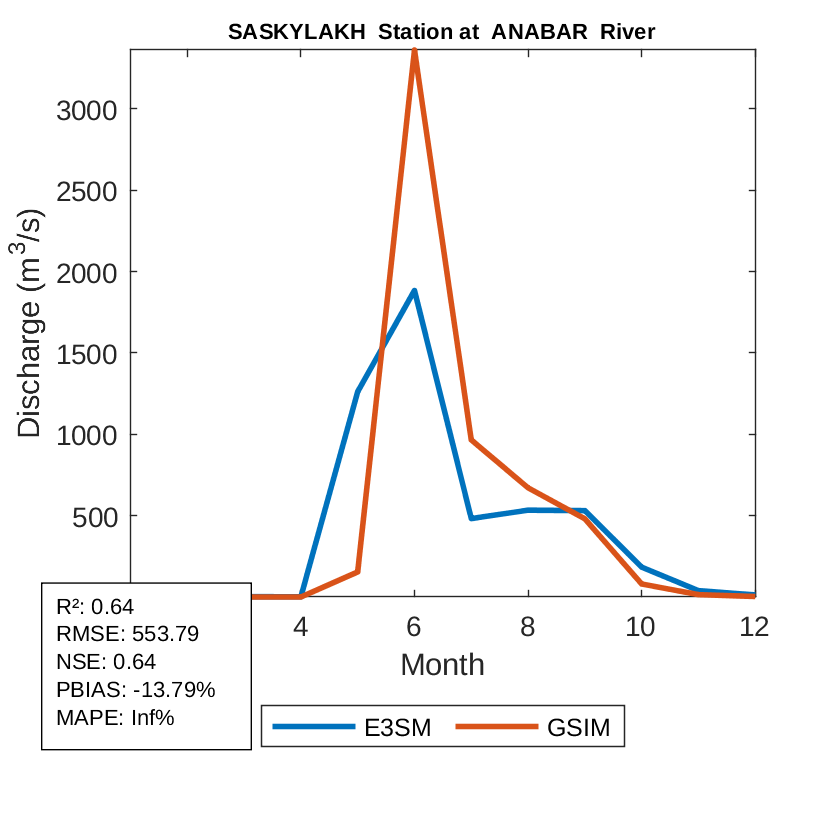 SASKYLAKH Station at ANABAR River

Discharge ($m^3/s$)

3000
2500
2000
1500
1000
500

4
6
8
10
12

Month

R²: 0.64
RMSE: 553.79
NSE: 0.64
PBIAS: -13.79%
MAPE: Inf%

E3SM
GSIM